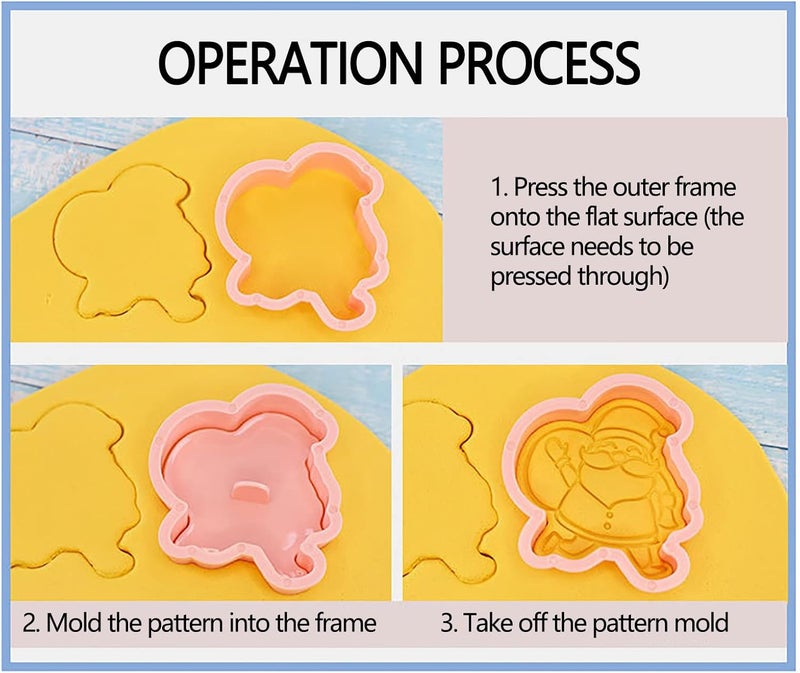 OPERATION PROCESS

1. Press the outer frame onto the flat surface (the surface needs to be pressed through)

2. Mold the pattern into the frame

3. Take off the pattern mold